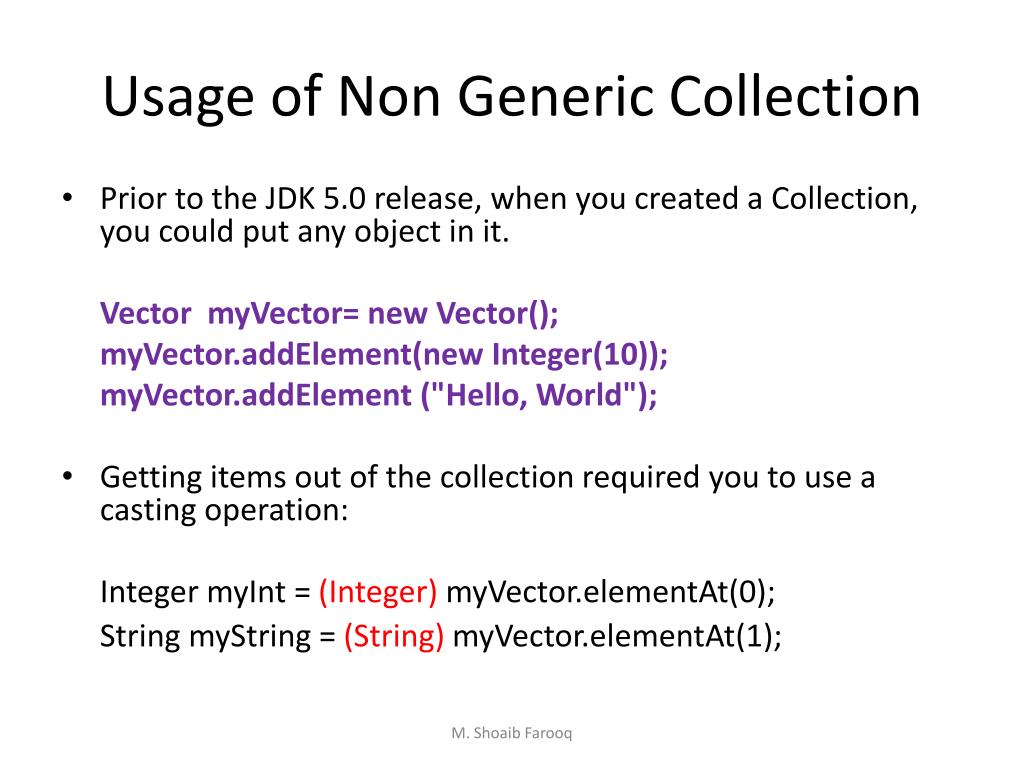 Usage of Non Generic Collection

• Prior to the JDK 5.0 release, when you created a Collection, you could put any object in it.

Vector myVector= new Vector();
myVector.addElement(new Integer(10));
myVector.addElement ("Hello, World");

• Getting items out of the collection required you to use a casting operation:

Integer myInt = (Integer) myVector.elementAt(0);
String myString = (String) myVector.elementAt(1);

M. Shoaib Farooq